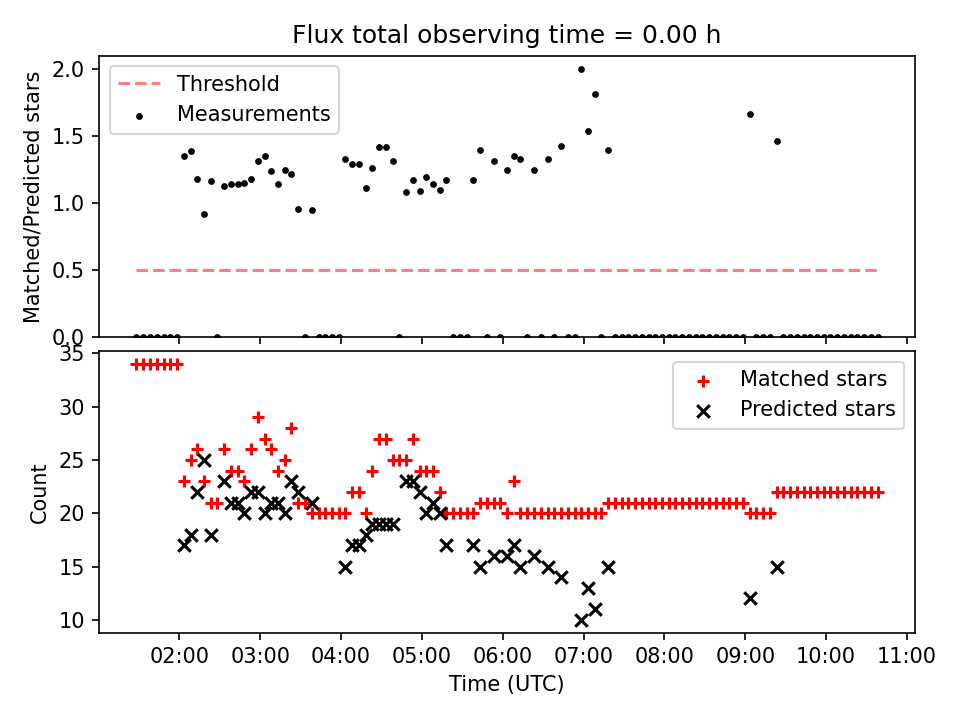 Flux total observing time = 0.00 h

Matched/Predicted stars

2.0
1.5
1.0
0.5
0.0

Threshold
Measurements

Count

35
30
25
20
15
10

Matched stars
Predicted stars

02:00 03:00 04:00 05:00 06:00 07:00 08:00 09:00 10:00 11:00

Time (UTC)